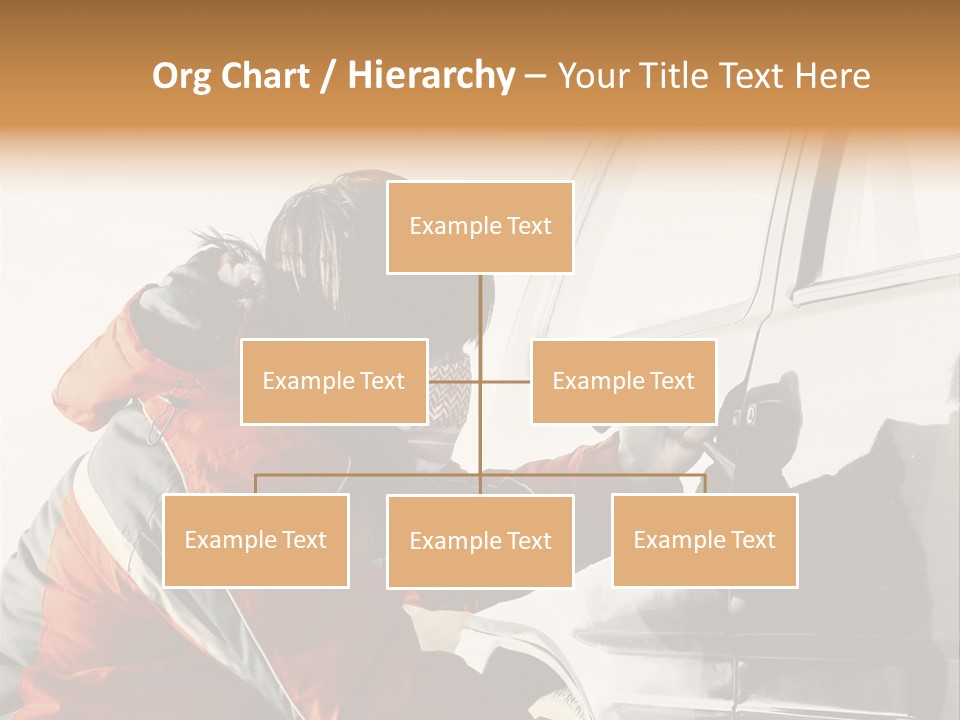 Org Chart / Hierarchy – Your Title Text Here

Example Text

Example Text

Example Text

Example Text

Example Text

Example Text